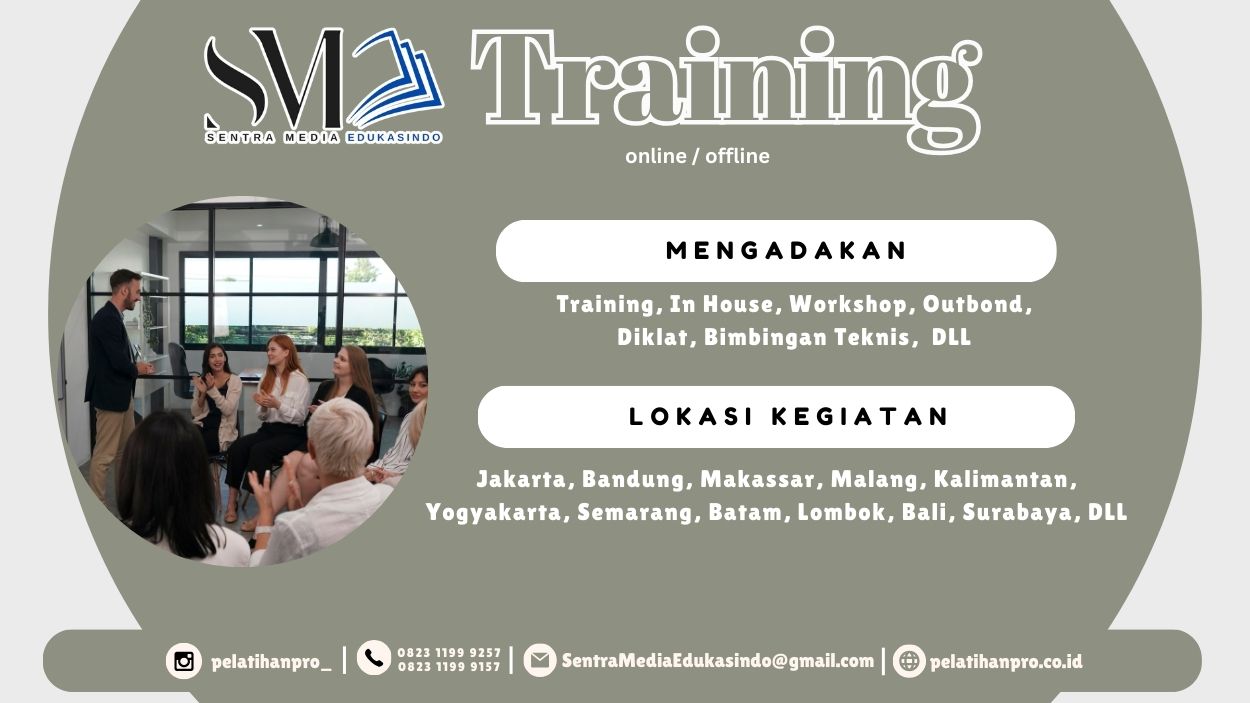 SM
SENTRA MEDIA EDUKASINDO

Training
online / offline

MENGADAKAN

Training, In House, Workshop, Outbond, Diklat, Bimbingan Teknis, DLL

LOKASI KEGIATAN

Jakarta, Bandung, Makassar, Malang, Kalimantan, Yogyakarta, Semarang, Batam, Lombok, Bali, Surabaya, DLL

pelatihanpro_ | 0823 1199 9257 0823 1199 9157 | SentraMediaEdukasindo@gmail.com | pelatihanpro.co.id